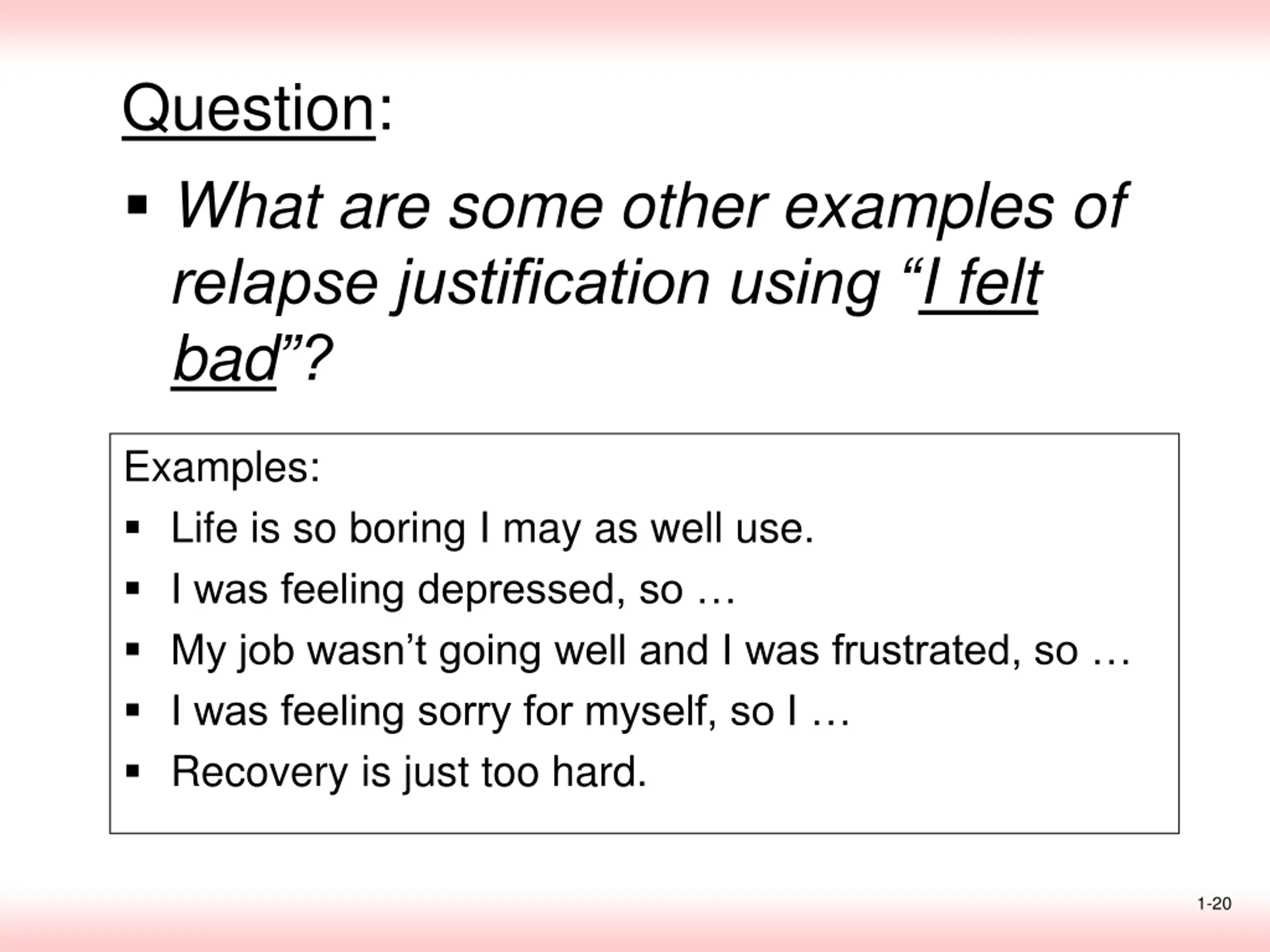 Question:

▪ What are some other examples of relapse justification using “I felt bad”?

Examples:
▪ Life is so boring I may as well use.
▪ I was feeling depressed, so …
▪ My job wasn’t going well and I was frustrated, so …
▪ I was feeling sorry for myself, so I …
▪ Recovery is just too hard.

1-20